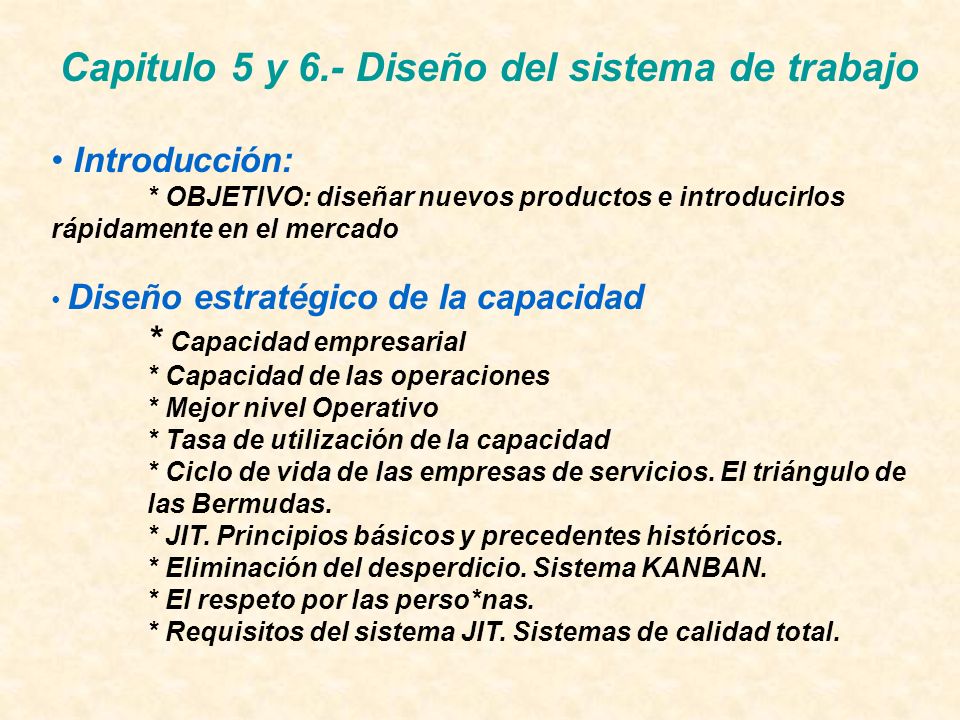 Capitulo 5 y 6.- Diseño del sistema de trabajo

• Introducción:

* OBJETIVO: diseñar nuevos productos e introducirlos rápidamente en el mercado

• Diseño estratégico de la capacidad

* Capacidad empresarial
* Capacidad de las operaciones
* Mejor nivel Operativo
* Tasa de utilización de la capacidad
* Ciclo de vida de las empresas de servicios. El triángulo de las Bermudas.
* JIT. Principios básicos y precedentes históricos.
* Eliminación del desperdicio. Sistema KANBAN.
* El respeto por las perso*nas.
* Requisitos del sistema JIT. Sistemas de calidad total.